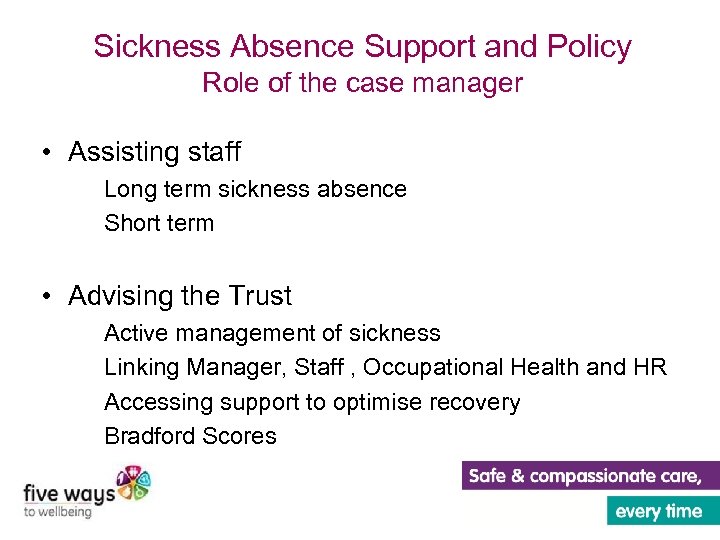 Sickness Absence Support and Policy
Role of the case manager

• Assisting staff
Long term sickness absence
Short term

• Advising the Trust
Active management of sickness
Linking Manager, Staff , Occupational Health and HR
Accessing support to optimise recovery
Bradford Scores

five ways
to wellbeing

Safe & compassionate care,
every time